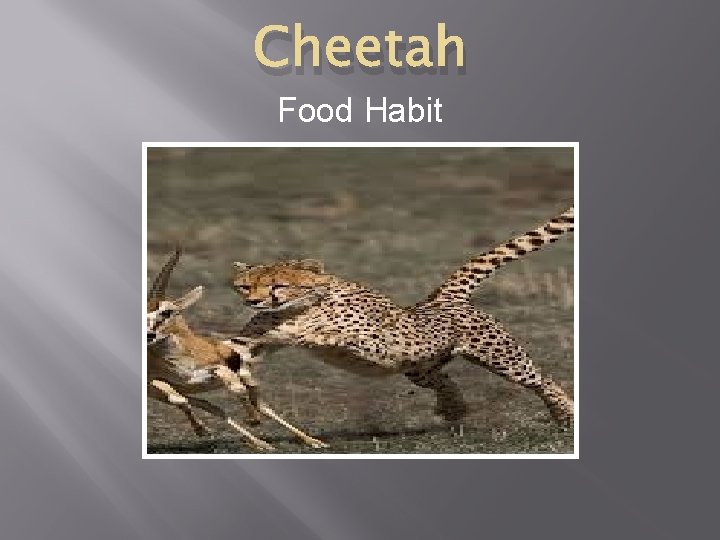 Cheetah

Food Habit